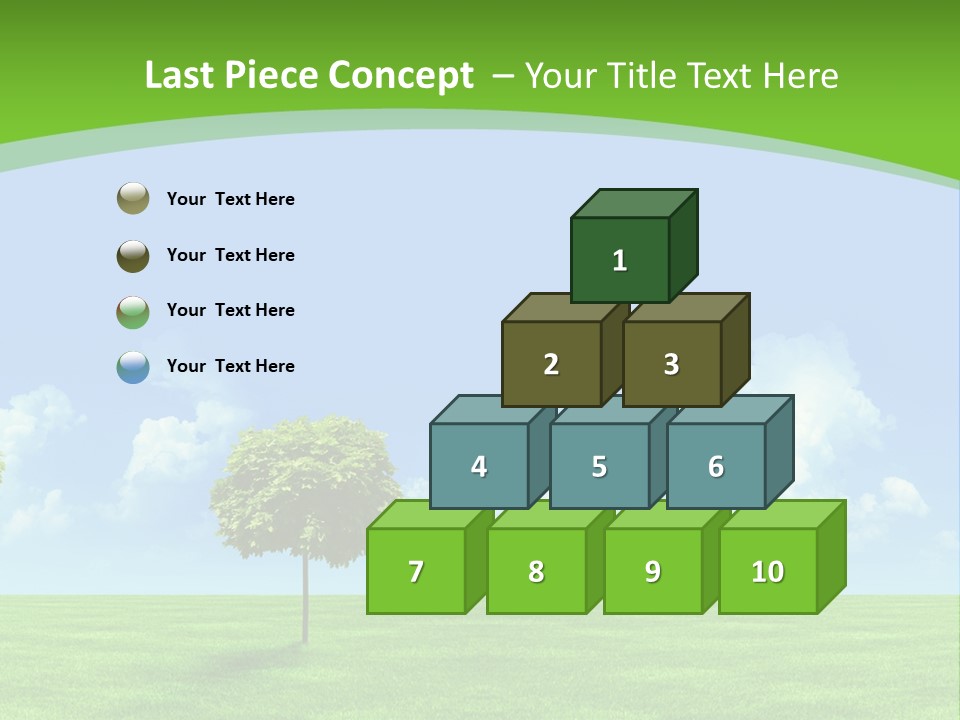 Last Piece Concept – Your Title Text Here

Your Text Here

Your Text Here

Your Text Here

Your Text Here

1

2 3

4 5 6

7 8 9 10